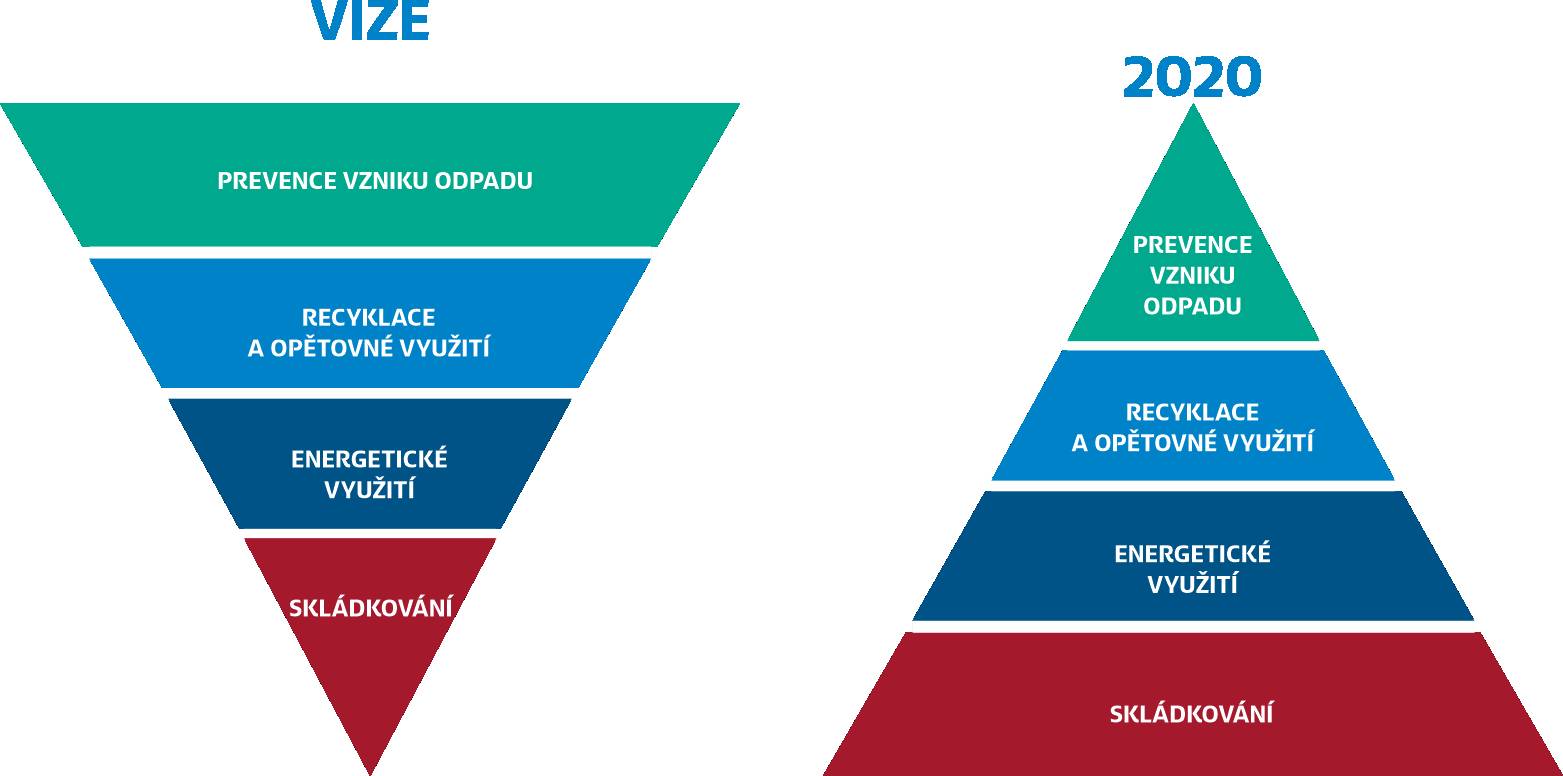 VIZE

PREVENCE VZNIKU ODPADU

RECYKLACE A OPĚTOVNÉ VYUŽITÍ

ENERGETICKÉ VYUŽITÍ

SKLÁDKOVÁNÍ

2020

PREVENCE VZNIKU ODPADU

RECYKLACE A OPĚTOVNÉ VYUŽITÍ

ENERGETICKÉ VYUŽITÍ

SKLÁDKOVÁNÍ